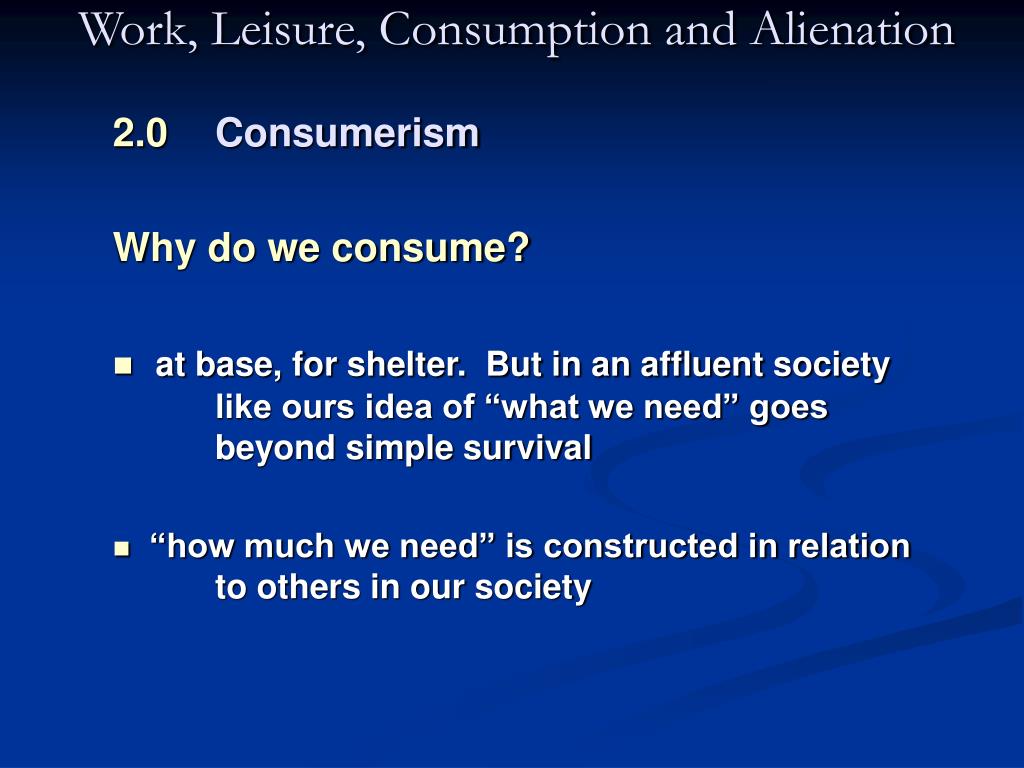 Work, Leisure, Consumption and Alienation

2.0 Consumerism

Why do we consume?

■ at base, for shelter. But in an affluent society like ours idea of “what we need” goes beyond simple survival

■ “how much we need” is constructed in relation to others in our society